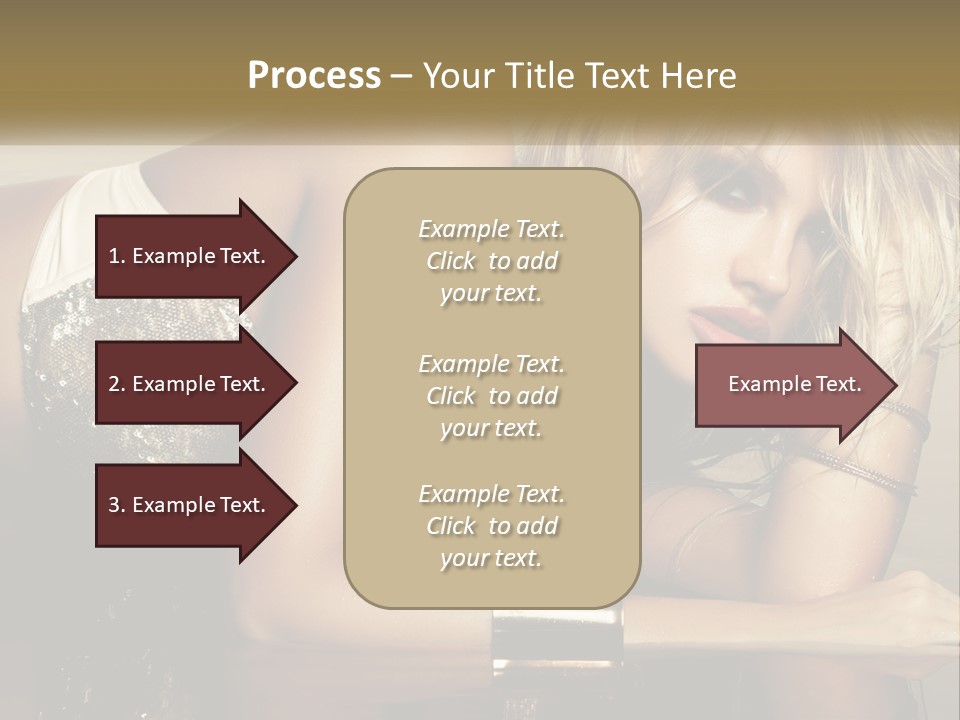 Process – Your Title Text Here

1. Example Text.

2. Example Text.

3. Example Text.

Example Text. Click to add your text.

Example Text. Click to add your text.

Example Text. Click to add your text.

Example Text.